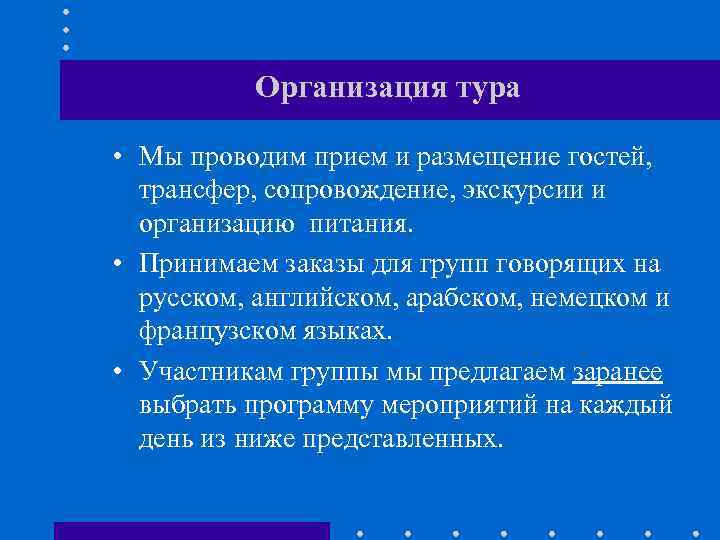 Организация тура

• Мы проводим прием и размещение гостей, трансфер, сопровождение, экскурсии и организацию питания.
• Принимаем заказы для групп говорящих на русском, английском, арабском, немецком и французском языках.
• Участникам группы мы предлагаем заранее выбрать программу мероприятий на каждый день из ниже представленных.